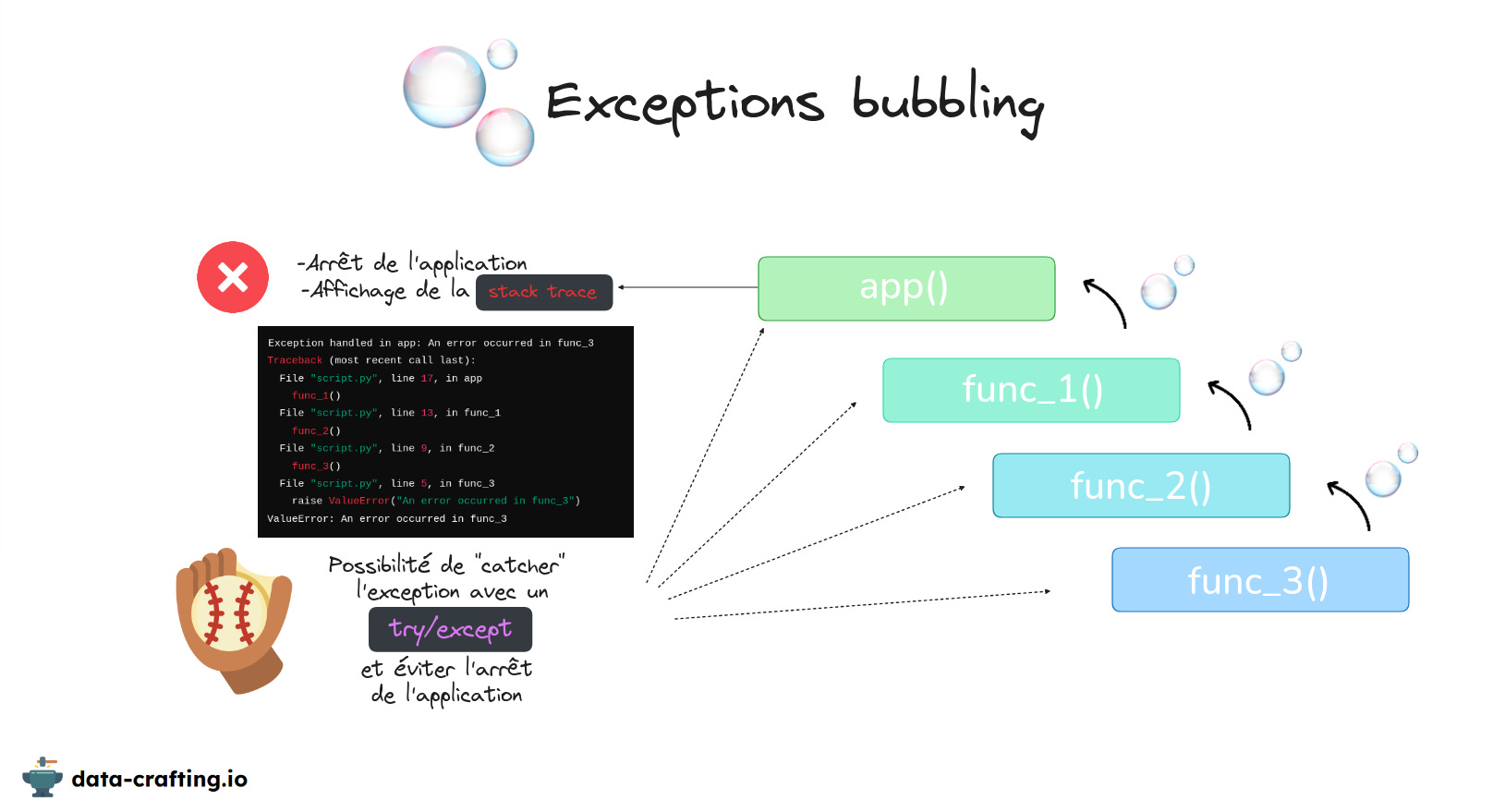 Exceptions bubbling

-Arrêt de l'application
-Affichage de la stack trace

Exception handled in app: An error occurred in func_3
Traceback (most recent call last):
File "script.py", line 17, in app
func_1()
File "script.py", line 13, in func_1
func_2()
File "script.py", line 9, in func_2
func_3()
File "script.py", line 5, in func_3
raise ValueError("An error occurred in func_3")
ValueError: An error occurred in func_3

Possibilité de "catcher" l'exception avec un try/except et éviter l'arrêt de l'application

app()

func_1()

func_2()

func_3()

data-crafting.io